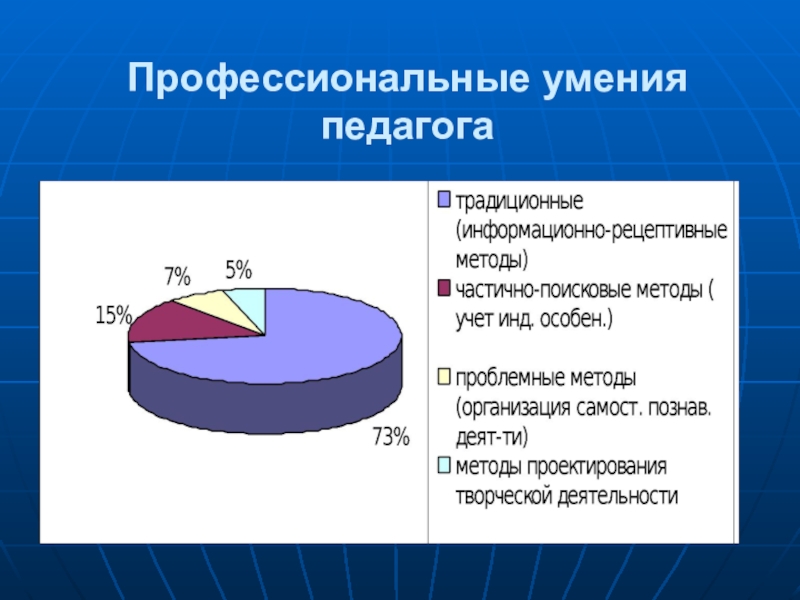 Профессиональные умения педагога

7%

5%

15%

73%

традиционные (информационно-рецептивные методы)

частично-поисковые методы ( учет инд. особен.)

проблемные методы (организация самост. познав. деят-ти)

методы проектирования творческой деятельности